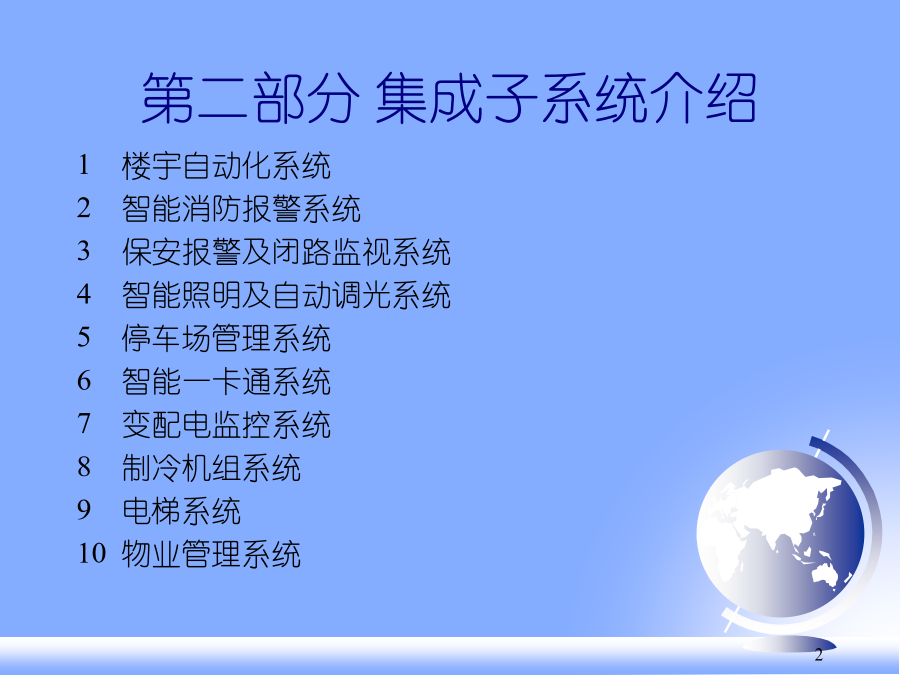 第二部分 集成子系统介绍

1 楼宇自动化系统
2 智能消防报警系统
3 保安报警及闭路监视系统
4 智能照明及自动调光系统
5 停车场管理系统
6 智能一卡通系统
7 变配电监控系统
8 制冷机组系统
9 电梯系统
10 物业管理系统

2